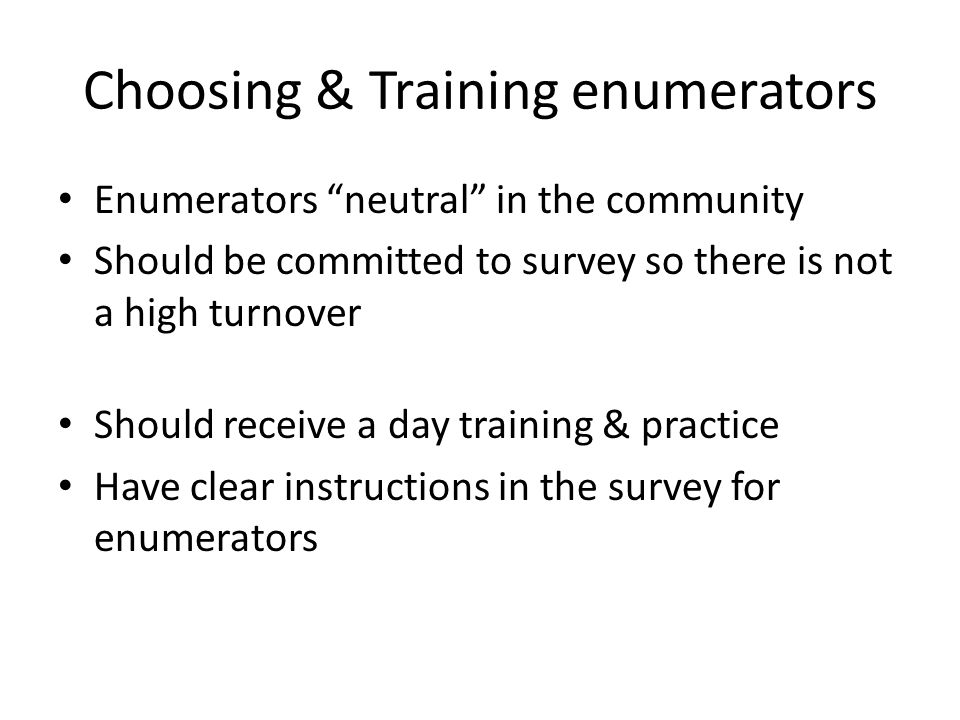 Choosing & Training enumerators

• Enumerators “neutral” in the community
• Should be committed to survey so there is not a high turnover

• Should receive a day training & practice
• Have clear instructions in the survey for enumerators